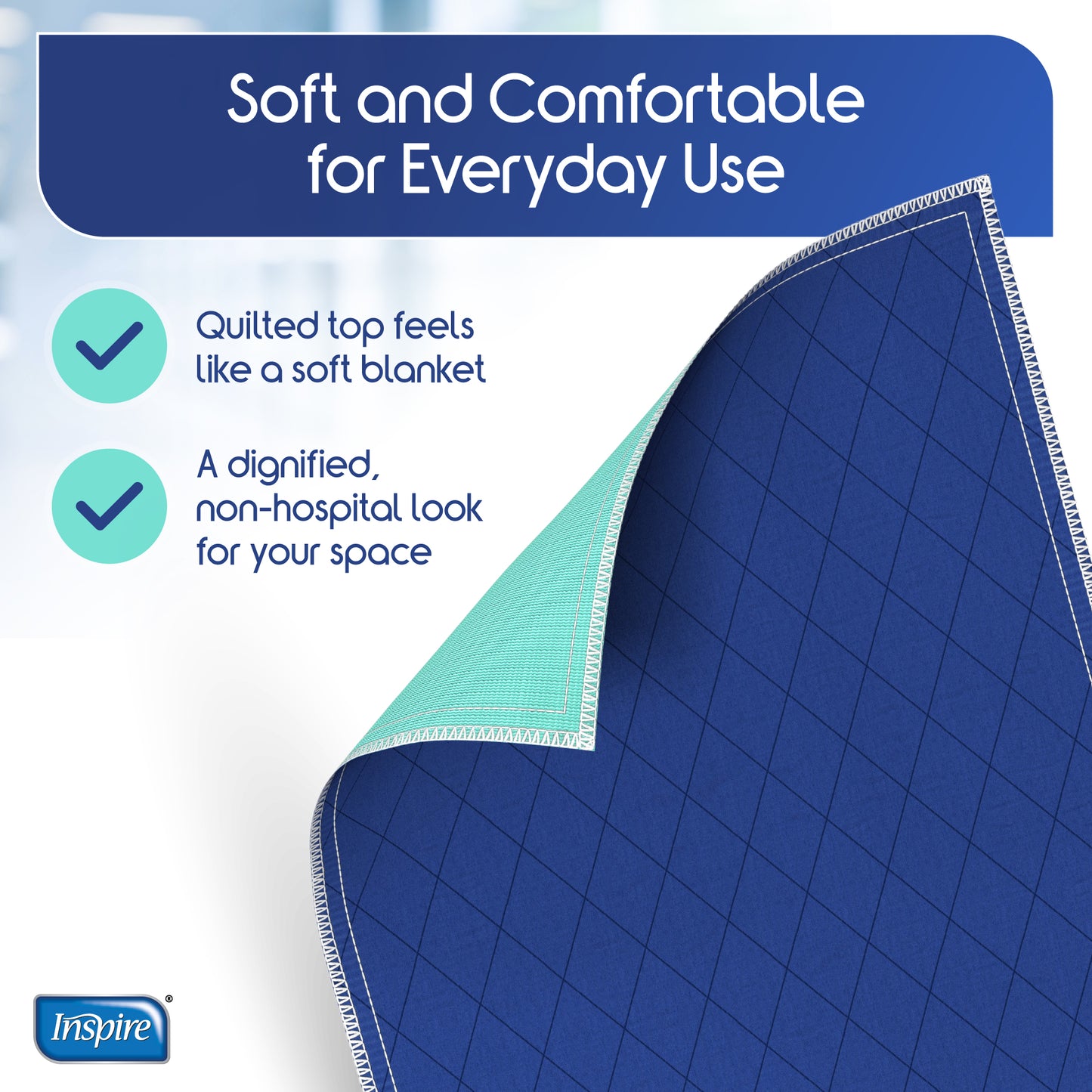 Soft and Comfortable for Everyday Use

Quilted top feels like a soft blanket

A dignified, non-hospital look for your space

Inspire®